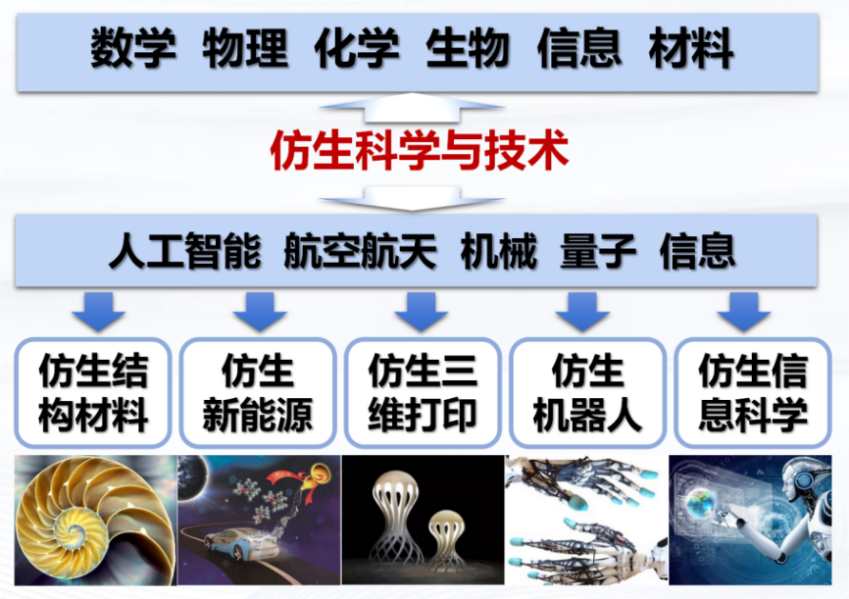 数学 物理 化学 生物 信息 材料

仿生科学与技术

人工智能 航空航天 机械 量子 信息

仿生结构材料

仿生新能源

仿生三维打印

仿生机器人

仿生信息科学